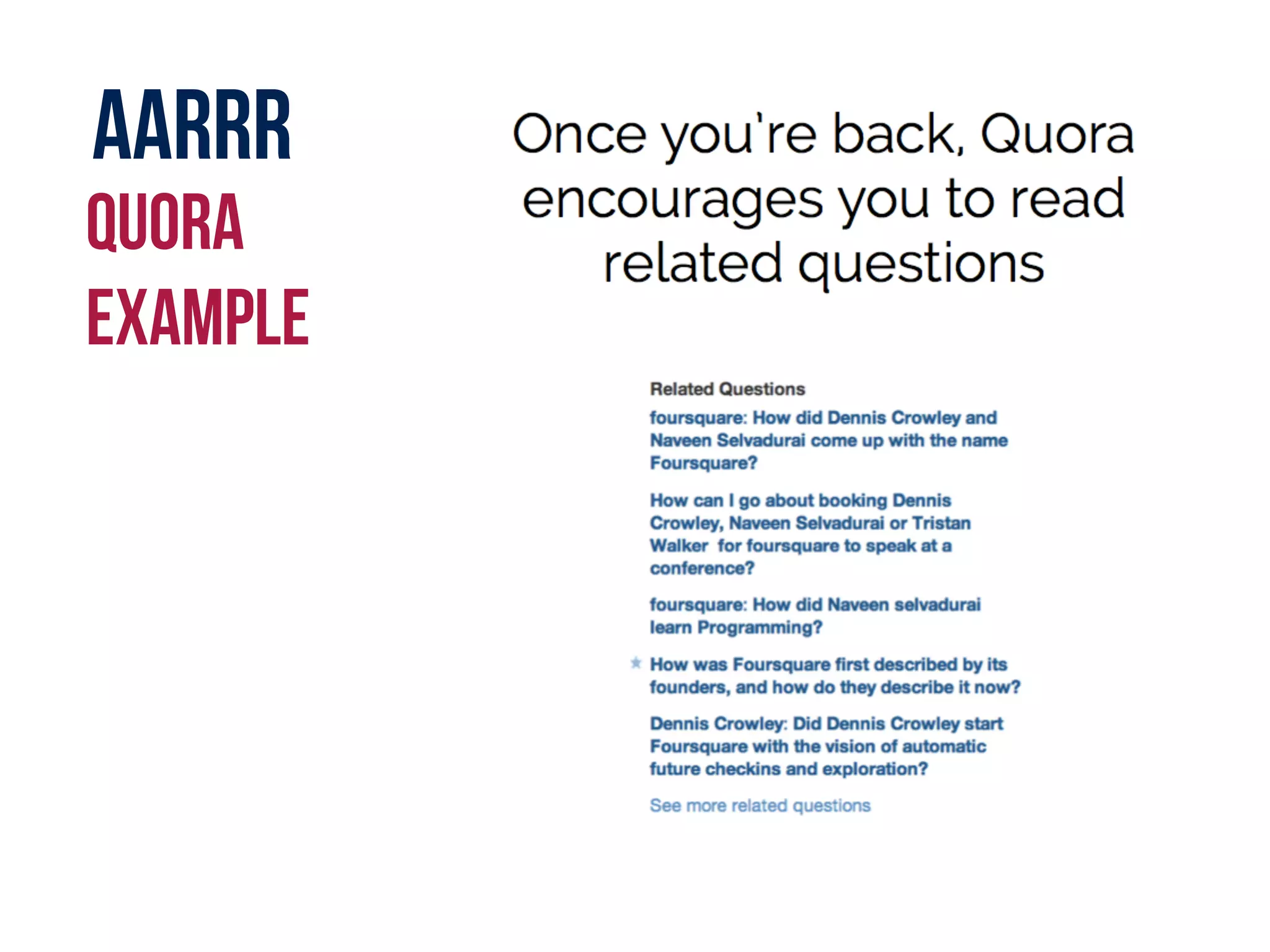 AARRR
QUORA
EXAMPLE

Once you're back, Quora encourages you to read related questions

Related Questions

foursquare: How did Dennis Crowley and Naveen Selvadurai come up with the name Foursquare?

How can I go about booking Dennis Crowley, Naveen Selvadurai or Tristan Walker for foursquare to speak at a conference?

foursquare: How did Naveen selvadurai learn Programming?

How was Foursquare first described by its founders, and how do they describe it now?

Dennis Crowley: Did Dennis Crowley start Foursquare with the vision of automatic future checkins and exploration?

See more related questions